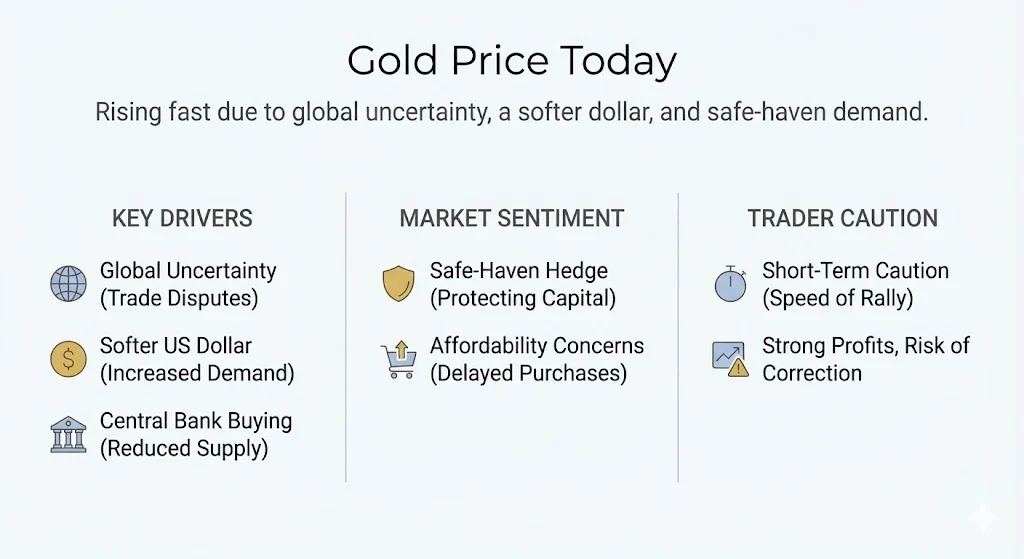 Gold Price Today

Rising fast due to global uncertainty, a softer dollar, and safe-haven demand.

KEY DRIVERS

Global Uncertainty (Trade Disputes)

Softer US Dollar (Increased Demand)

Central Bank Buying (Reduced Supply)

MARKET SENTIMENT

Safe-Haven Hedge (Protecting Capital)

Affordability Concerns (Delayed Purchases)

TRADER CAUTION

Short-Term Caution (Speed of Rally)

Strong Profits, Risk of Correction